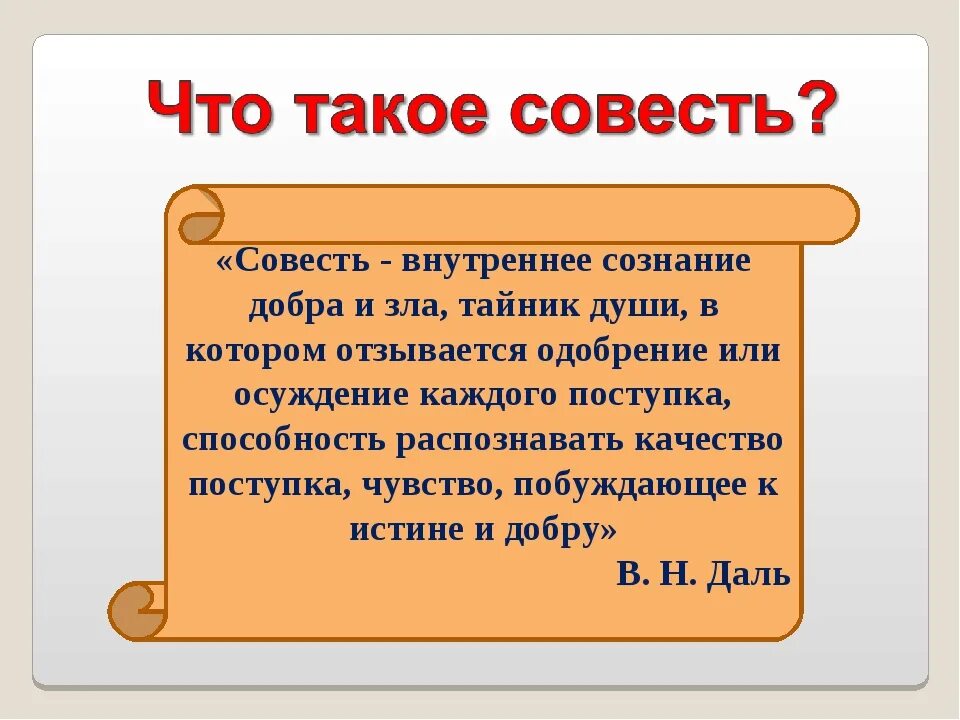 Что такое совесть?

«Совесть - внутреннее сознание добра и зла, тайник души, в котором отзывается одобрение или осуждение каждого поступка, способность распознавать качество поступка, чувство, побуждающее к истине и добру»

В. Н. Даль